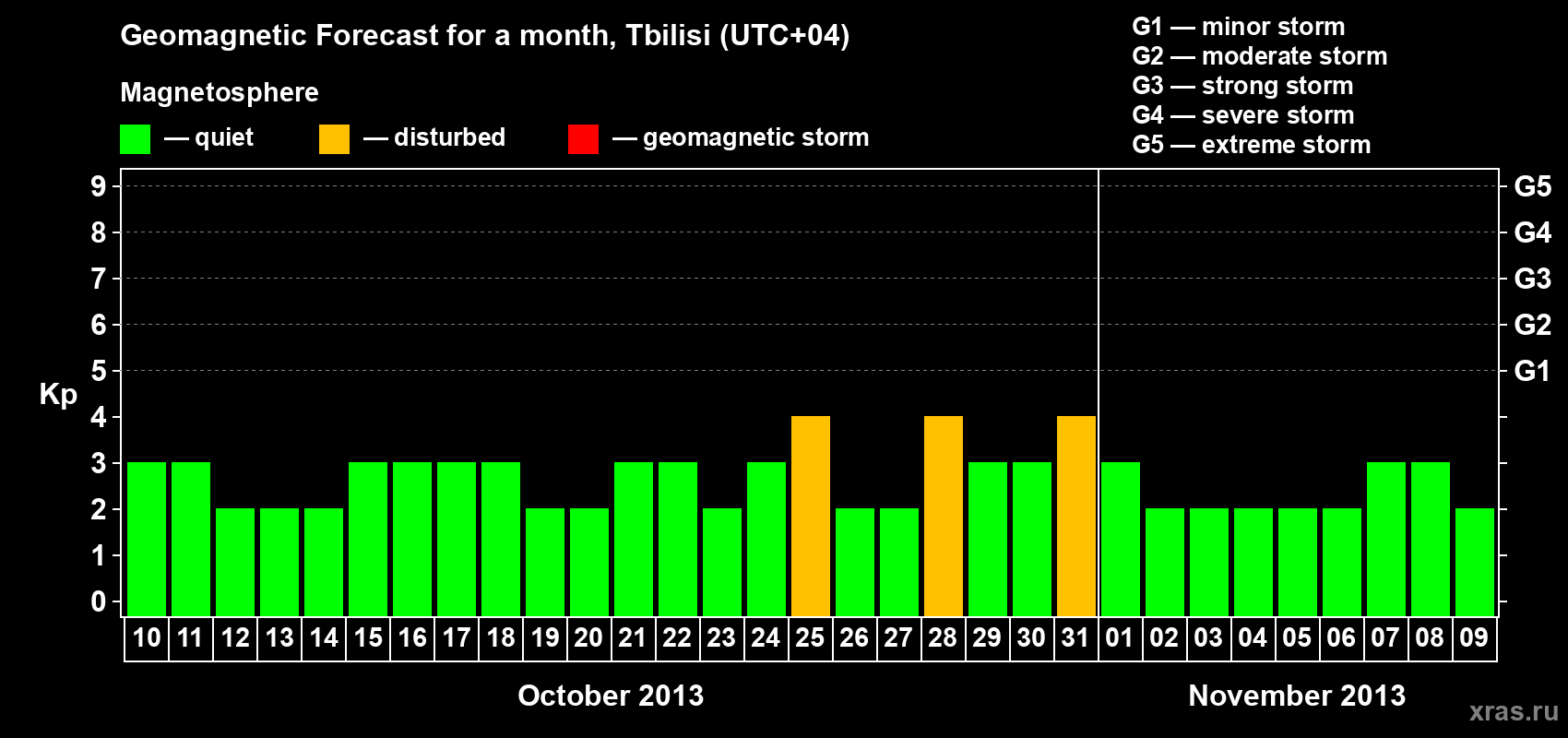 Geomagnetic Forecast for a month, Tbilisi (UTC+04)

Magnetosphere

— quiet — disturbed — geomagnetic storm

G1 — minor storm
G2 — moderate storm
G3 — strong storm
G4 — severe storm
G5 — extreme storm

Kp

9
8
7
6
5
4
3
2
1
0

G5
G4
G3
G2
G1

10 11 12 13 14 15 16 17 18 19 20 21 22 23 24 25 26 27 28 29 30 31 01 02 03 04 05 06 07 08 09

October 2013

November 2013

xras.ru